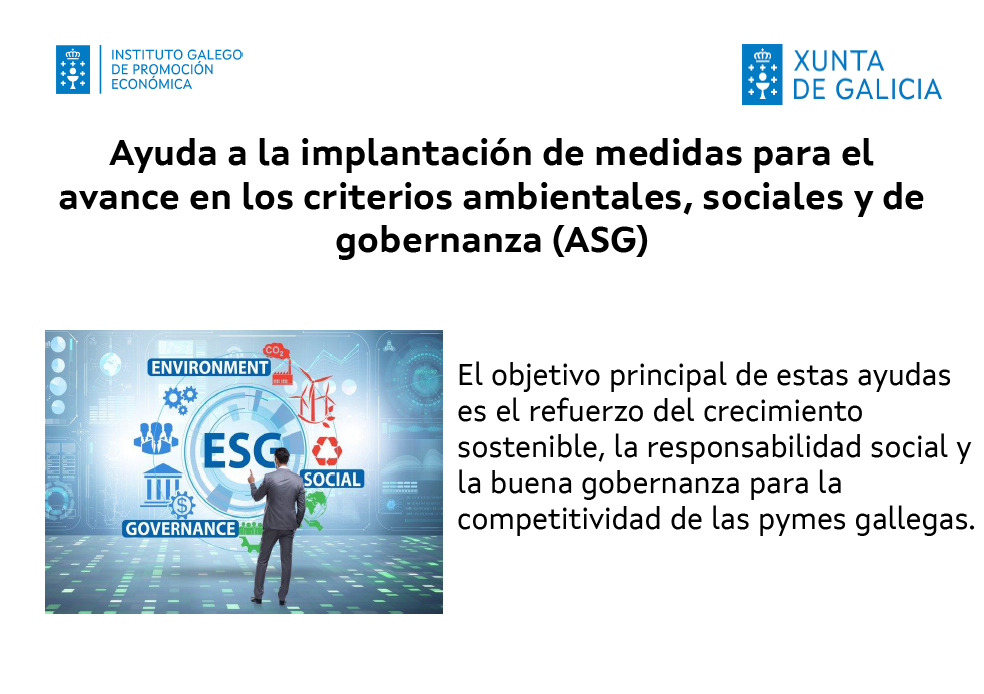 INSTITUTO GALEGO DE PROMOCIÓN ECONÓMICA

XUNTA DE GALICIA

Ayuda a la implantación de medidas para el avance en los criterios ambientales, sociales y de gobernanza (ASG)

ENVIRONMENT
$CO_2$
ESG
SOCIAL
GOVERNANCE

El objetivo principal de estas ayudas es el refuerzo del crecimiento sostenible, la responsabilidad social y la buena gobernanza para la competitividad de las pymes gallegas.